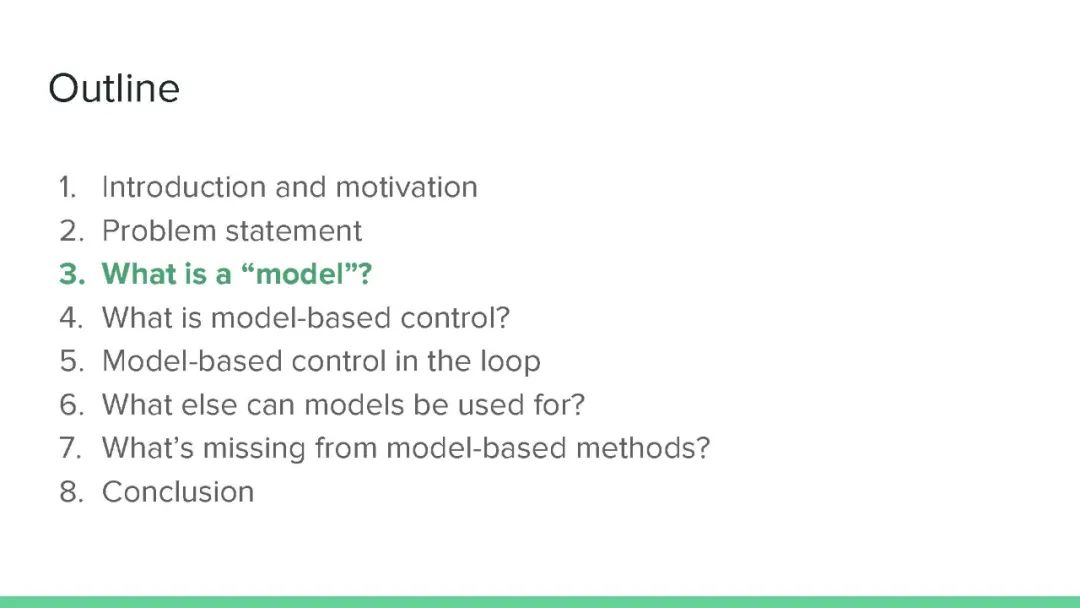 Outline

1. Introduction and motivation
2. Problem statement
3. What is a “model”?
4. What is model-based control?
5. Model-based control in the loop
6. What else can models be used for?
7. What’s missing from model-based methods?
8. Conclusion